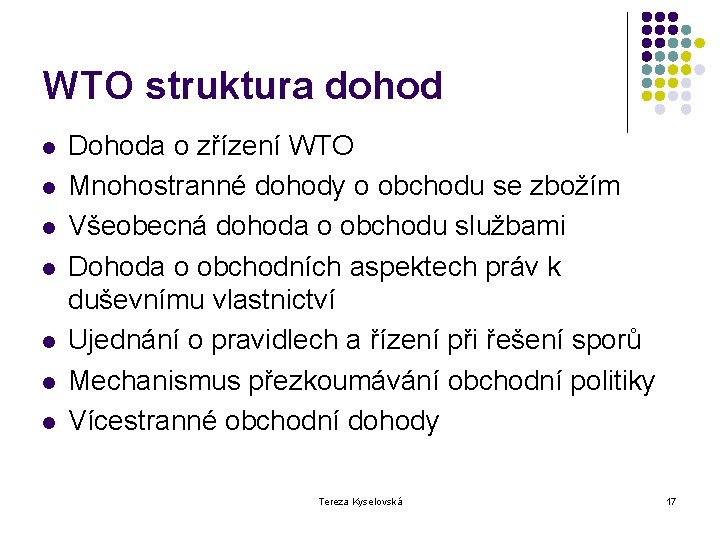 WTO struktura dohod

- Dohoda o zřízení WTO
- Mnohostranné dohody o obchodu se zbožím
- Všeobecná dohoda o obchodu službami
- Dohoda o obchodních aspektech práv k duševnímu vlastnictví
- Ujednání o pravidlech a řízení při řešení sporů
- Mechanismus přezkoumávání obchodní politiky
- Vícestranné obchodní dohody

Tereza Kyselovská

17